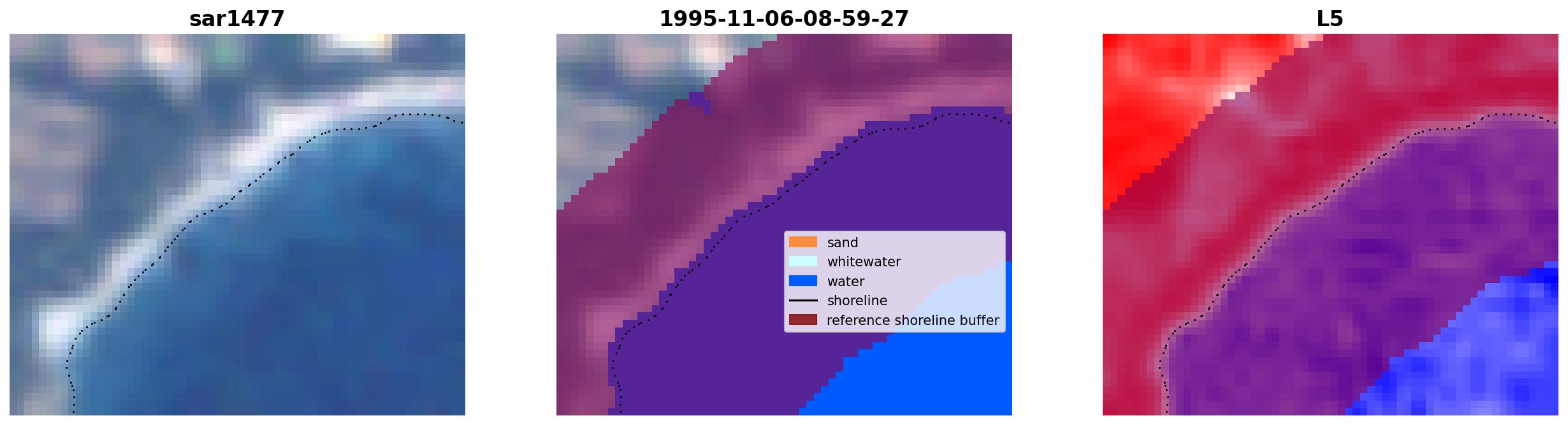 sar1477

1995-11-06-08-59-27

sand
whitewater
water
shoreline
reference shoreline buffer

L5